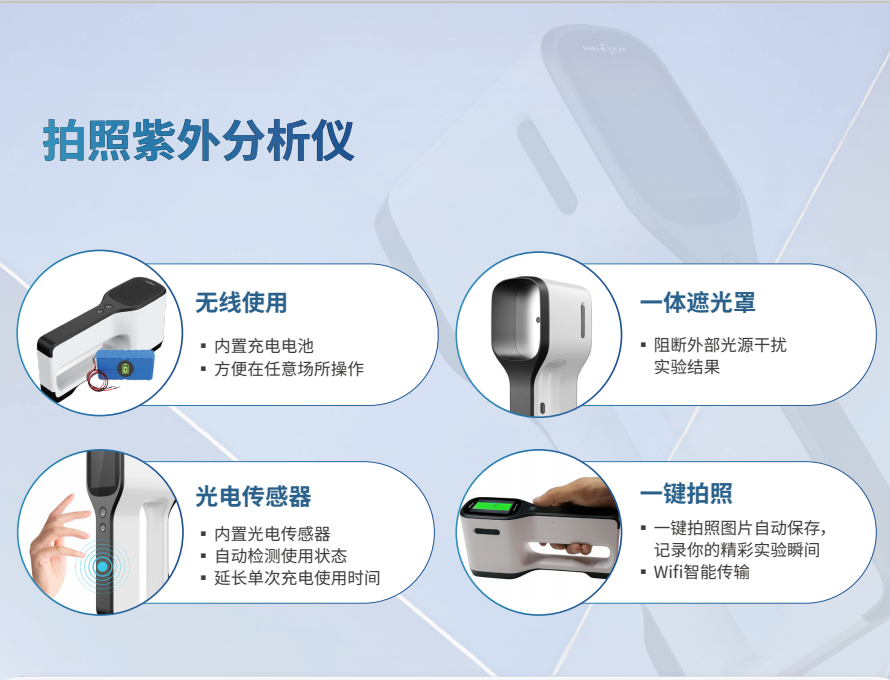 拍照紫外分析仪

无线使用

▪ 内置充电电池
▪ 方便在任意场所操作

一体遮光罩

▪ 阻断外部光源干扰实验结果

光电传感器

▪ 内置光电传感器
▪ 自动检测使用状态
▪ 延长单次充电使用时间

一键拍照

▪ 一键拍照图片自动保存，记录你的精彩实验瞬间
▪ Wifi智能传输